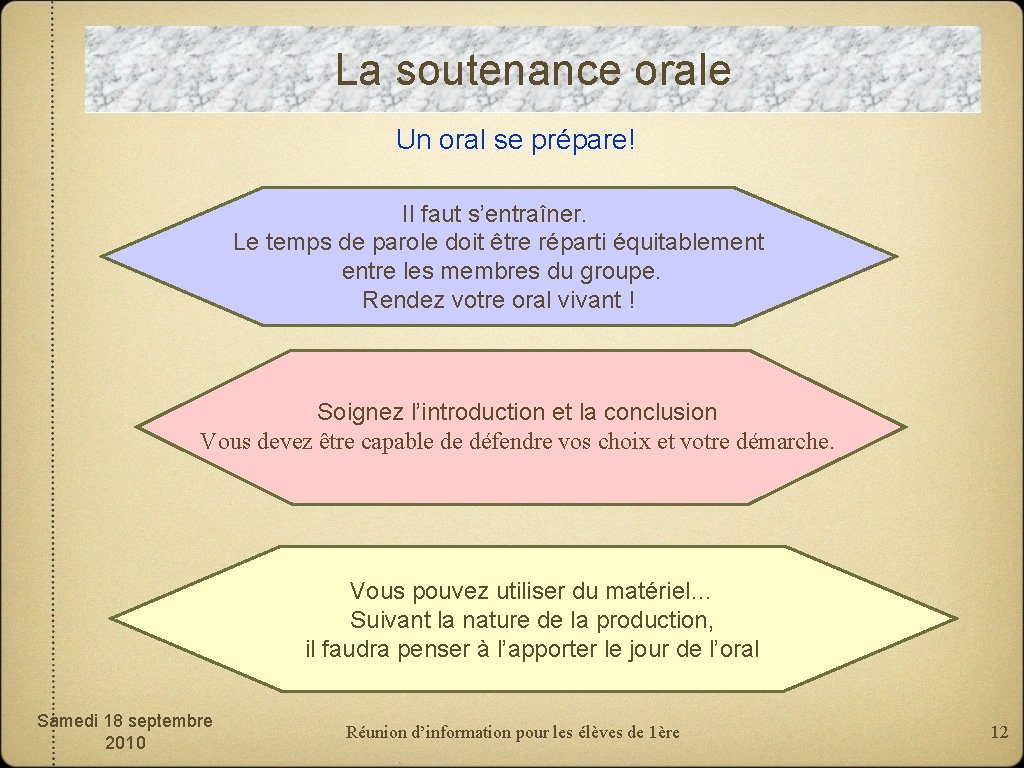 La soutenance orale

Un oral se prépare!

Il faut s’entraîner.
Le temps de parole doit être réparti équitablement entre les membres du groupe.
Rendez votre oral vivant !

Soignez l’introduction et la conclusion
Vous devez être capable de défendre vos choix et votre démarche.

Vous pouvez utiliser du matériel…
Suivant la nature de la production,
il faudra penser à l’apporter le jour de l’oral

Samedi 18 septembre 2010

Réunion d’information pour les élèves de 1ère

12